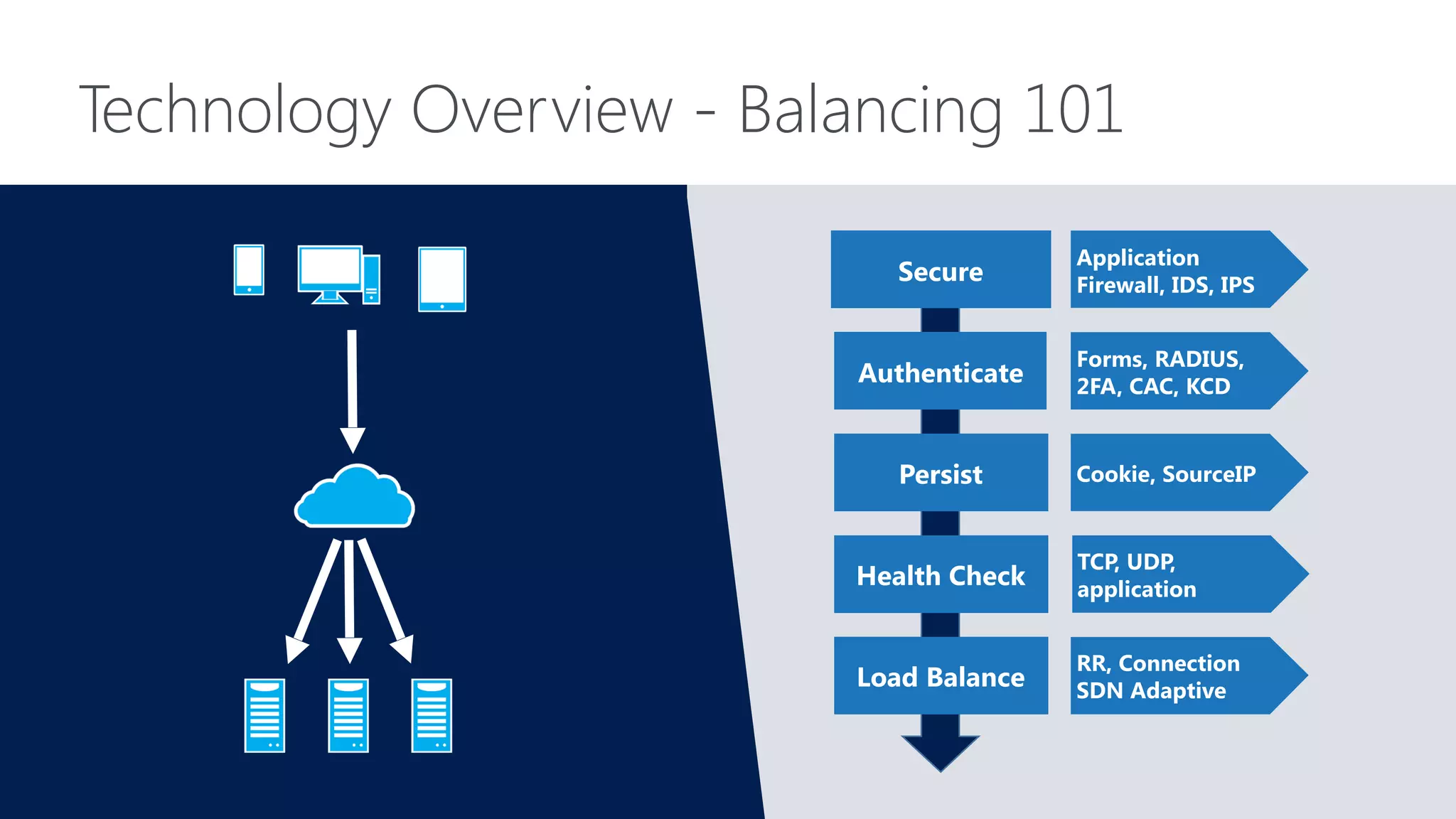 Technology Overview - Balancing 101

Secure

Application Firewall, IDS, IPS

Authenticate

Forms, RADIUS, 2FA, CAC, KCD

Persist

Cookie, SourceIP

Health Check

TCP, UDP, application

Load Balance

RR, Connection SDN Adaptive